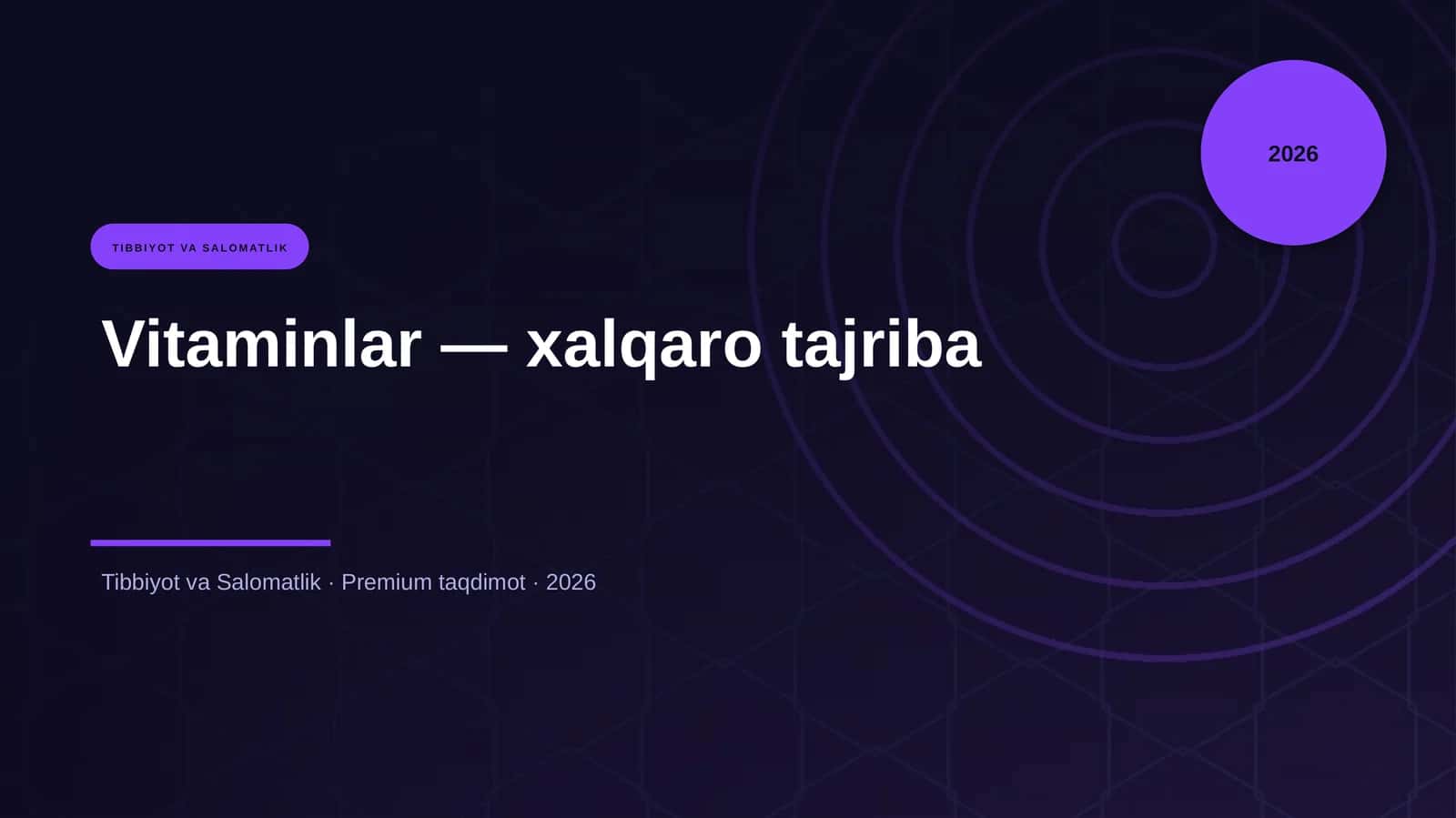 2026

TIBBIYOT VA SALOMATLIK

Vitaminlar — xalqaro tajriba

Tibbiyot va Salomatlik · Premium taqdimot · 2026